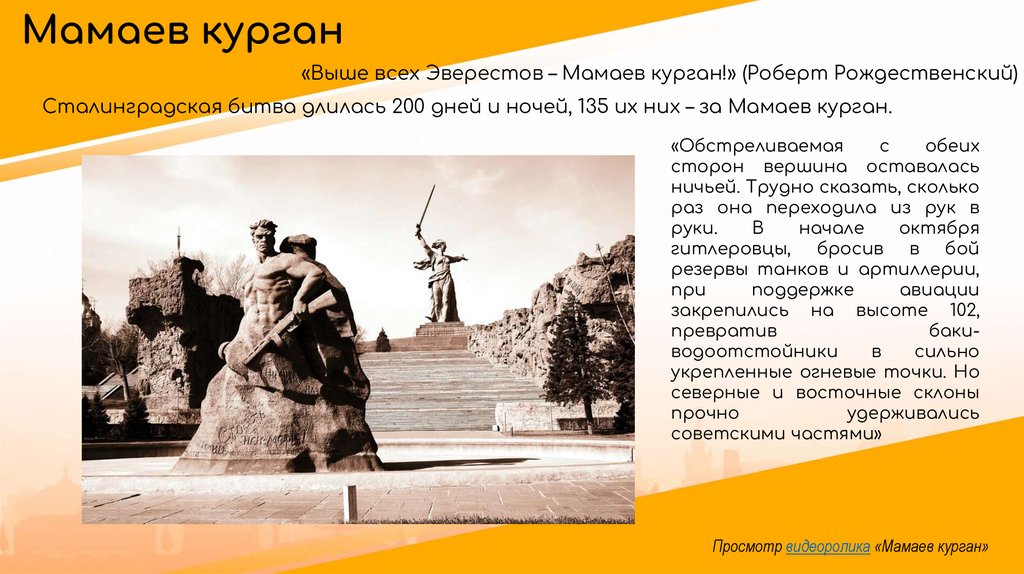 Мамаев курган

«Выше всех Эверестов – Мамаев курган!» (Роберт Рождественский)

Сталинградская битва длилась 200 дней и ночей, 135 их них – за Мамаев курган.

«Обстреливаемая с обеих сторон вершина оставалась ничьей. Трудно сказать, сколько раз она переходила из рук в руки. В начале октября гитлеровцы, бросив в бой резервы танков и артиллерии, при поддержке авиации закрепились на высоте 102, превратив баки-водоотстойники в сильно укрепленные огневые точки. Но северные и восточные склоны прочно удерживались советскими частями»

Просмотр видеоролика «Мамаев курган»